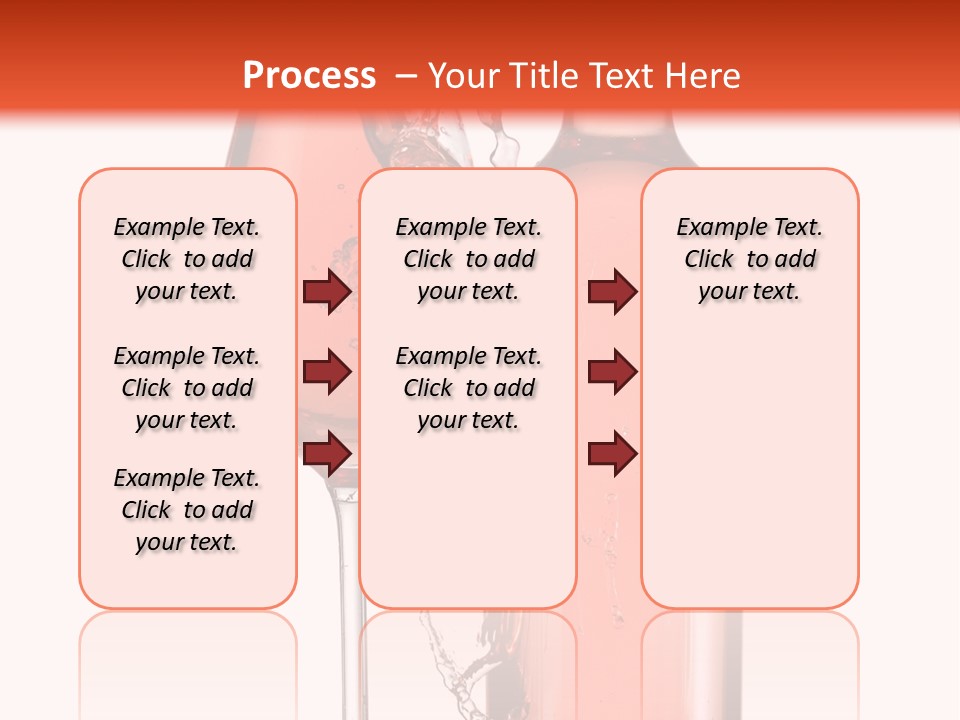 Process – Your Title Text Here

Example Text. Click to add your text.

Example Text. Click to add your text.

Example Text. Click to add your text.

Example Text. Click to add your text.

Example Text. Click to add your text.

Example Text. Click to add your text.